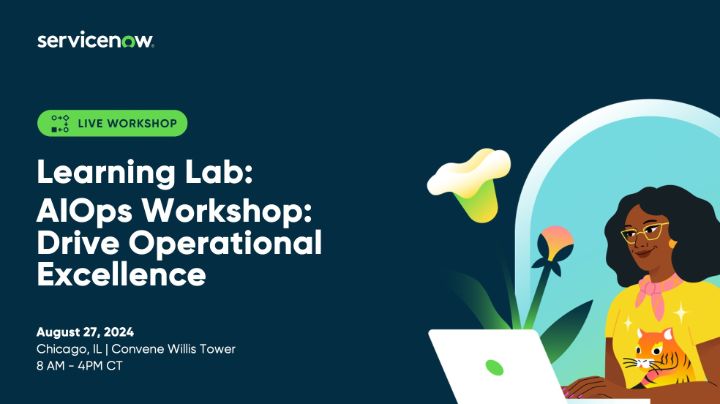 servicenow.

LIVE WORKSHOP

Learning Lab:
AIOps Workshop: Drive Operational Excellence

August 27, 2024
Chicago, IL | Convene Willis Tower
8 AM - 4PM CT